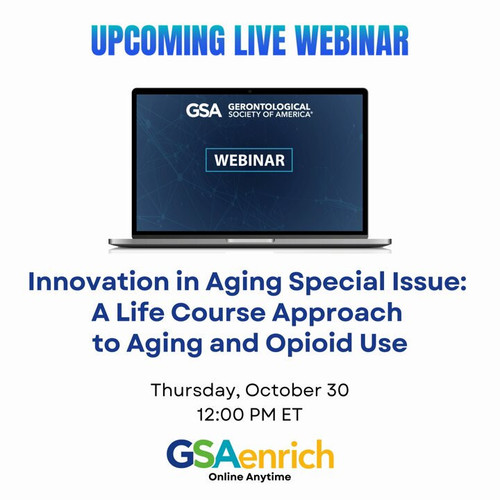 UPCOMING LIVE WEBINAR

GSA GERONTOLOGICAL SOCIETY OF AMERICA®

WEBINAR

Innovation in Aging Special Issue: A Life Course Approach to Aging and Opioid Use

Thursday, October 30
12:00 PM ET

GSAenrich
Online Anytime